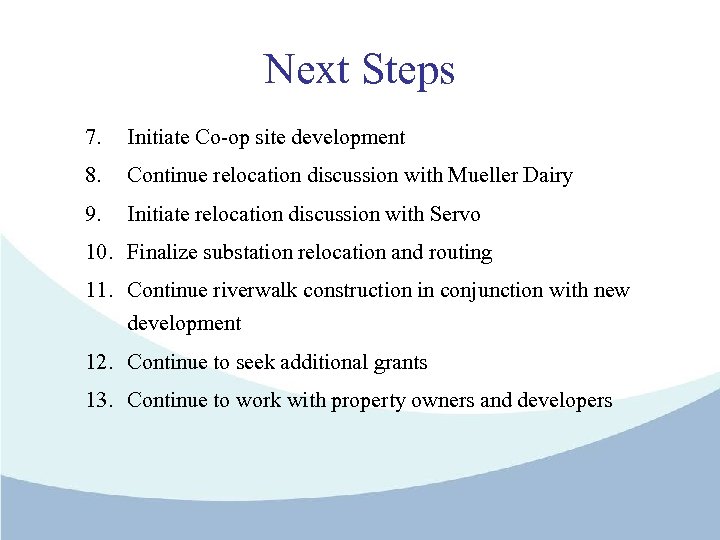 Next Steps

7. Initiate Co-op site development
8. Continue relocation discussion with Mueller Dairy
9. Initiate relocation discussion with Servo
10. Finalize substation relocation and routing
11. Continue riverwalk construction in conjunction with new development
12. Continue to seek additional grants
13. Continue to work with property owners and developers